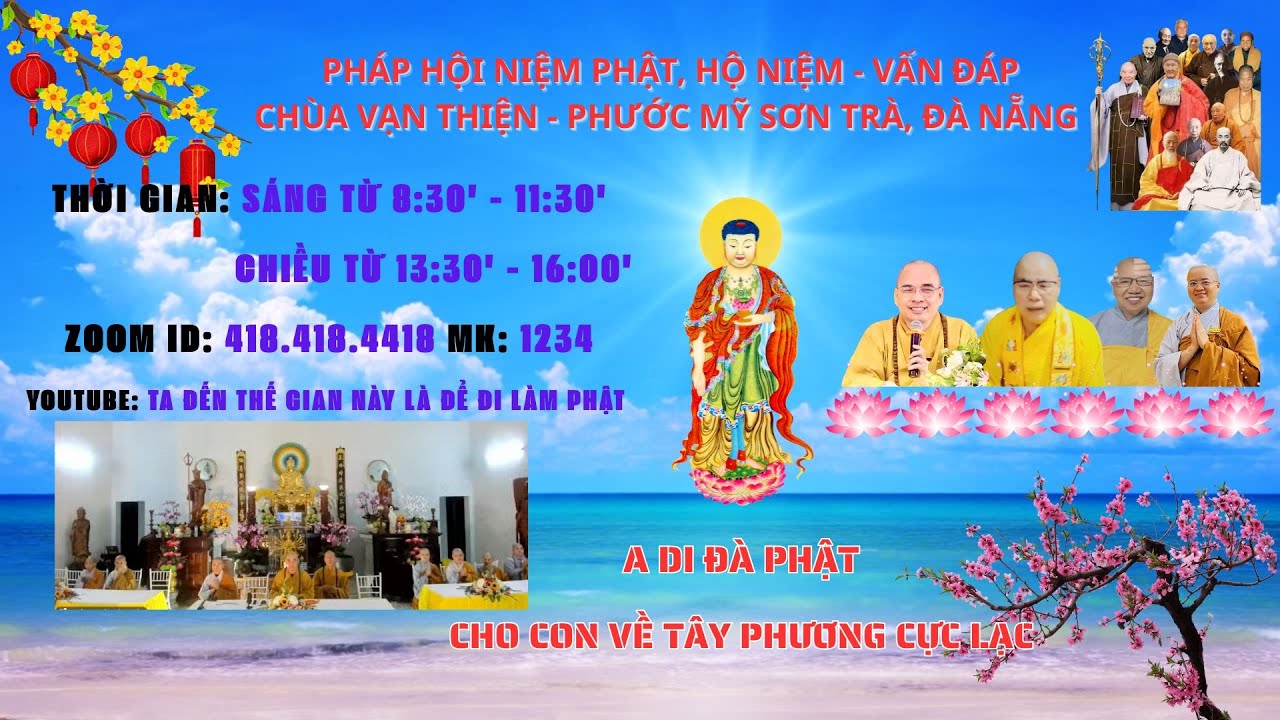 PHÁP HỘI NIỆM PHẬT, HỘ NIỆM - VẤN ĐÁP
CHÙA VẠN THIỆN - PHƯỚC MỸ SƠN TRÀ, ĐÀ NẴNG

THỜI GIAN: SÁNG TỪ 8:30' - 11:30'

CHIỀU TỪ 13:30' - 16:00'

ZOOM ID: 418.418.4418 MK: 1234

YOUTUBE: TA ĐẾN THẾ GIAN NÀY LÀ ĐỂ ĐI LÀM PHẬT

A DI ĐÀ PHẬT

CHO CON VỀ TÂY PHƯƠNG CỰC LẠC